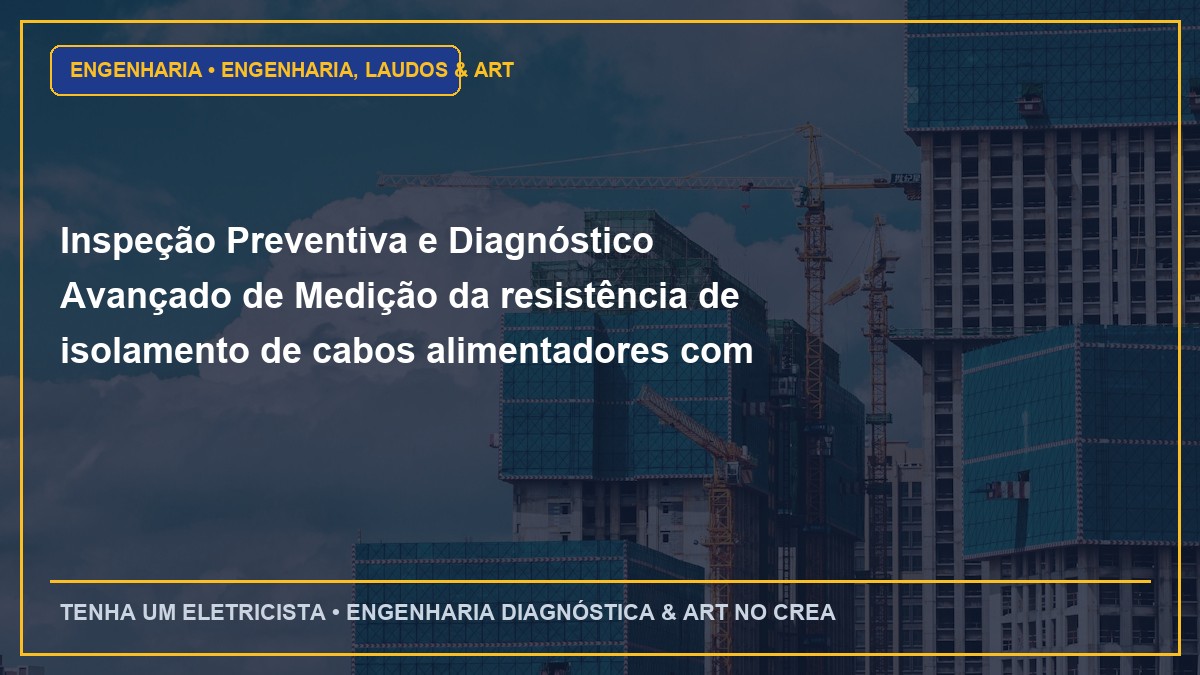 ENGENHARIA • ENGENHARIA, LAUDOS & ART

Inspeção Preventiva e Diagnóstico Avançado de Medição da resistência de isolamento de cabos alimentadores com

TENHA UM ELETRICISTA • ENGENHARIA DIAGNÓSTICA & ART NO CREA